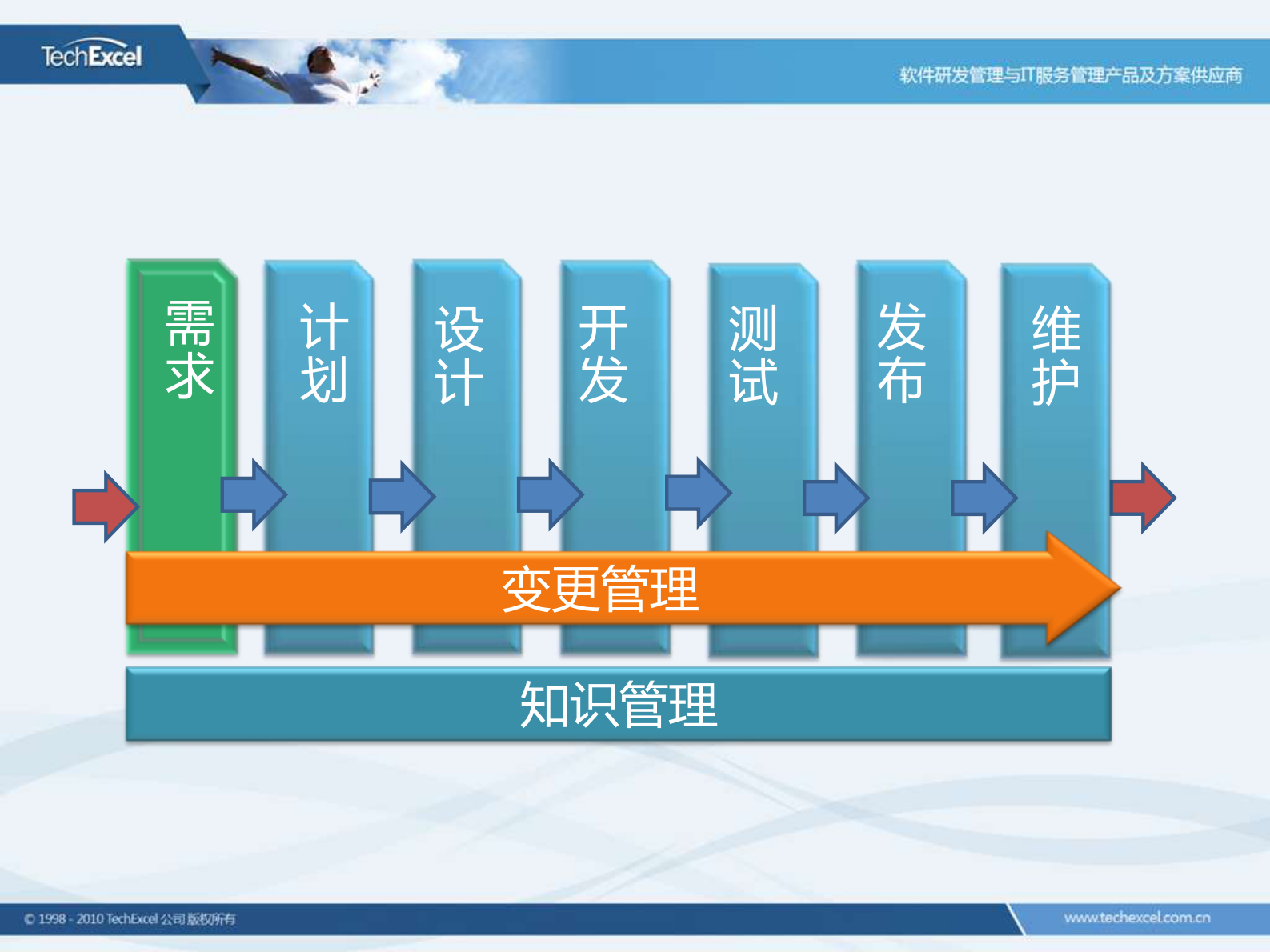 TechExcel

软件研发管理与IT服务管理产品及方案供应商

需求

计划

设计

开发

测试

发布

维护

变更管理

知识管理

© 1998 - 2010 TechExcel 公司 版权所有

www.techexcel.com.cn